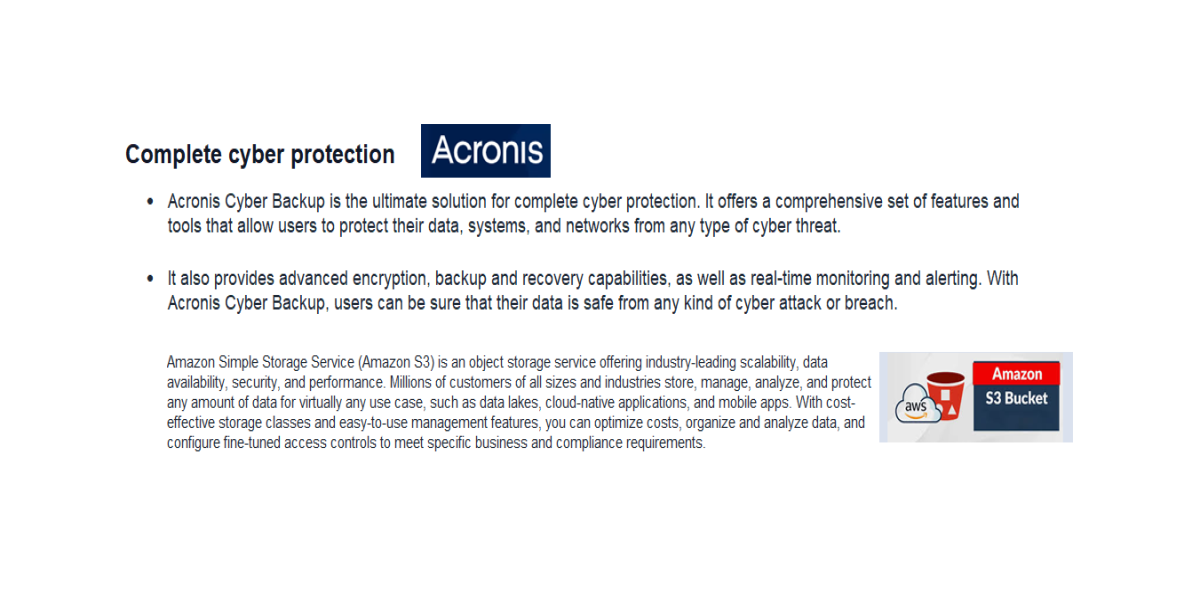 Complete cyber protection Acronis

• Acronis Cyber Backup is the ultimate solution for complete cyber protection. It offers a comprehensive set of features and tools that allow users to protect their data, systems, and networks from any type of cyber threat.

• It also provides advanced encryption, backup and recovery capabilities, as well as real-time monitoring and alerting. With Acronis Cyber Backup, users can be sure that their data is safe from any kind of cyber attack or breach.

Amazon Simple Storage Service (Amazon S3) is an object storage service offering industry-leading scalability, data availability, security, and performance. Millions of customers of all sizes and industries store, manage, analyze, and protect any amount of data for virtually any use case, such as data lakes, cloud-native applications, and mobile apps. With cost-effective storage classes and easy-to-use management features, you can optimize costs, organize and analyze data, and configure fine-tuned access controls to meet specific business and compliance requirements.

aws

Amazon
S3 Bucket